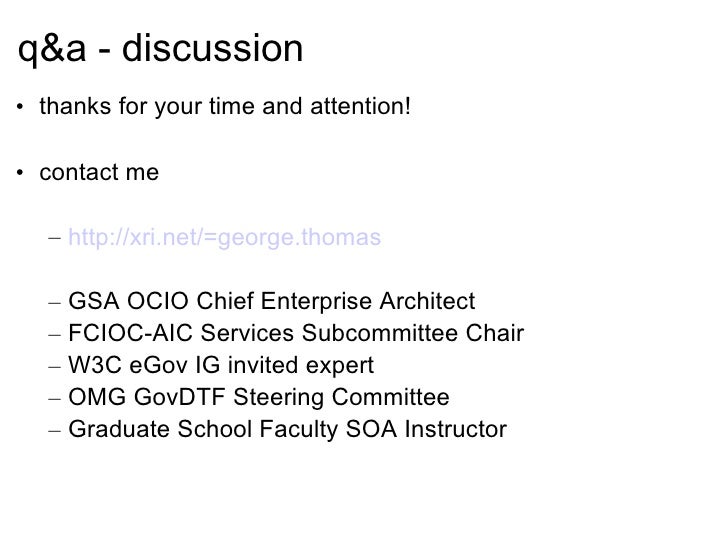 q&a - discussion

• thanks for your time and attention!

• contact me

– http://xri.net/=george.thomas

– GSA OCIO Chief Enterprise Architect
– FCIOC-AIC Services Subcommittee Chair
– W3C eGov IG invited expert
– OMG GovDTF Steering Committee
– Graduate School Faculty SOA Instructor